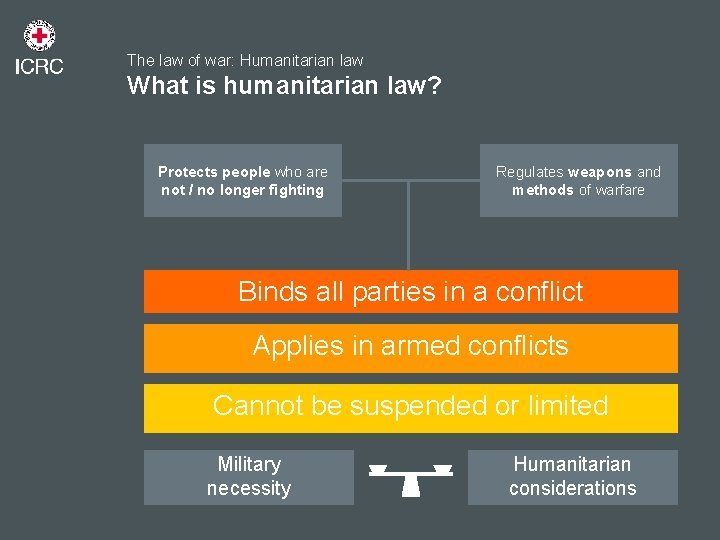 ICRC

The law of war: Humanitarian law
What is humanitarian law?

Protects people who are not / no longer fighting

Regulates weapons and methods of warfare

Binds all parties in a conflict

Applies in armed conflicts

Cannot be suspended or limited

Military necessity

Humanitarian considerations